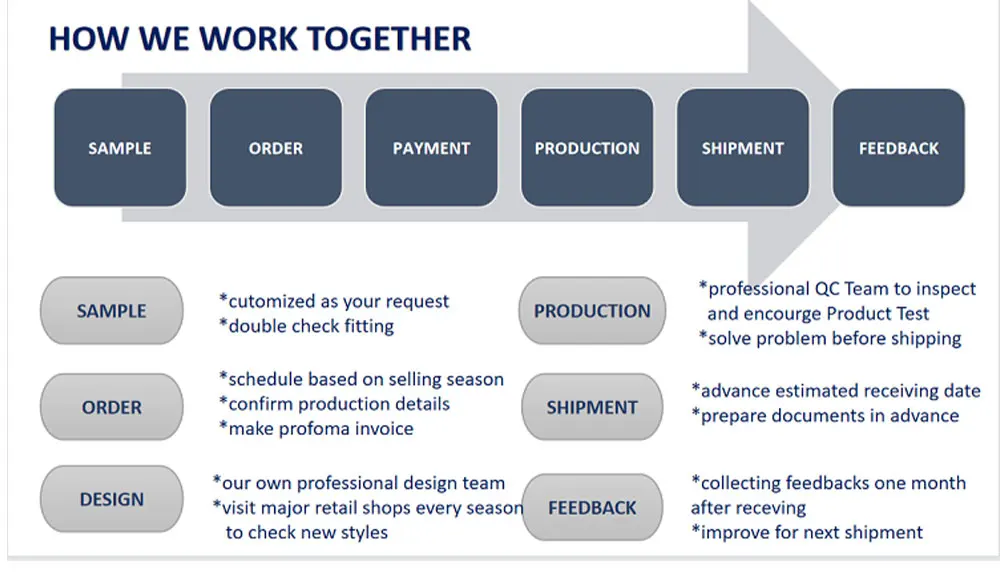 HOW WE WORK TOGETHER

SAMPLE

ORDER

PAYMENT

PRODUCTION

SHIPMENT

FEEDBACK

SAMPLE

*cutomized as your request
*double check fitting

ORDER

*schedule based on selling season
*confirm production details
*make profoma invoice

DESIGN

*our own professional design team
*visit major retail shops every season to check new styles

PRODUCTION

*professional QC Team to inspect and encourge Product Test
*solve problem before shipping

SHIPMENT

*advance estimated receiving date
*prepare documents in advance

FEEDBACK

*collecting feedbacks one month after receving
*improve for next shipment